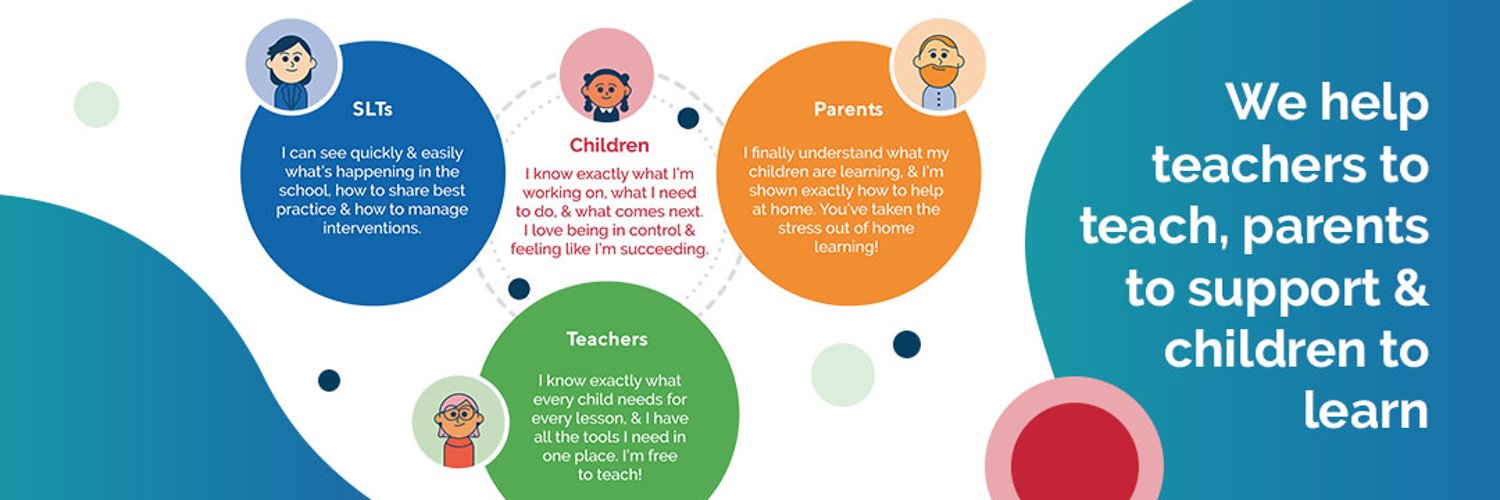 SLTs

I can see quickly & easily what's happening in the school, how to share best practice & how to manage interventions.

Children

I know exactly what I'm working on, what I need to do, & what comes next. I love being in control & feeling like I'm succeeding.

Parents

I finally understand what my children are learning, & I'm shown exactly how to help at home. You've taken the stress out of home learning!

Teachers

I know exactly what every child needs for every lesson, & I have all the tools I need in one place. I'm free to teach!

We help teachers to teach, parents to support & children to learn